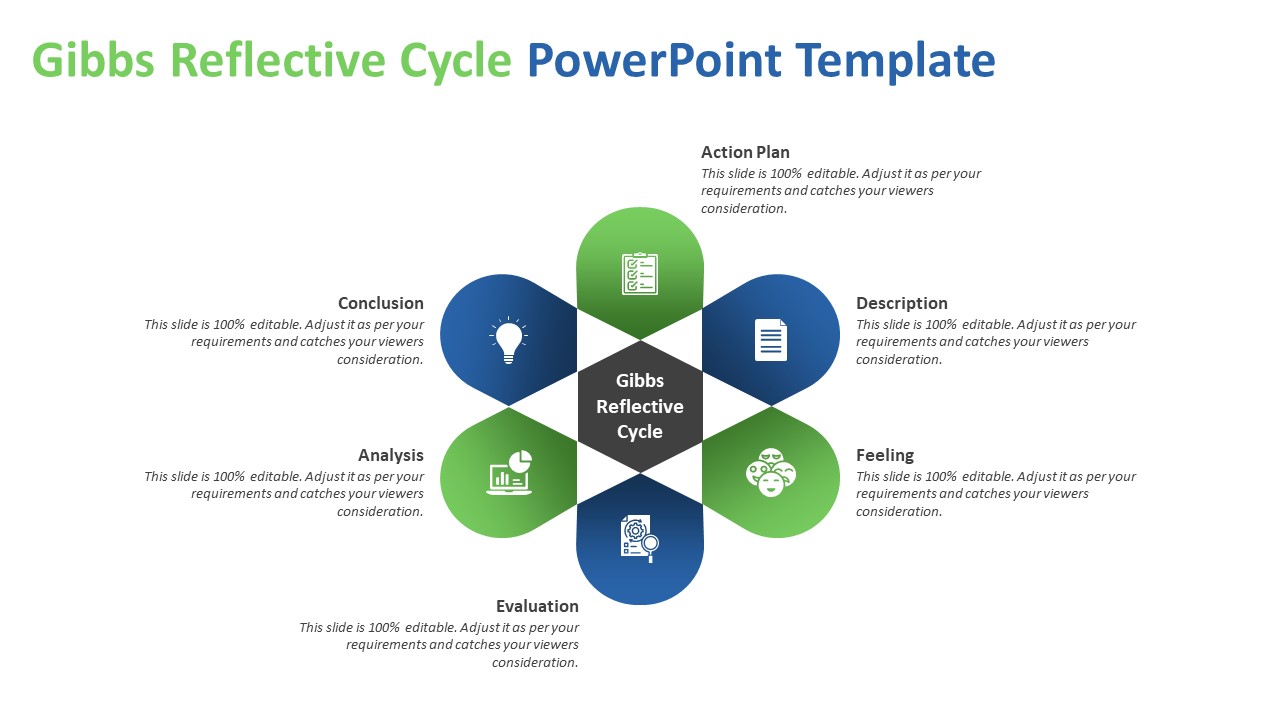 Gibbs Reflective Cycle PowerPoint Template

Action Plan
This slide is 100% editable. Adjust it as per your requirements and catches your viewers consideration.

Conclusion
This slide is 100% editable. Adjust it as per your requirements and catches your viewers consideration.

Description
This slide is 100% editable. Adjust it as per your requirements and catches your viewers consideration.

Gibbs Reflective Cycle

Analysis
This slide is 100% editable. Adjust it as per your requirements and catches your viewers consideration.

Feeling
This slide is 100% editable. Adjust it as per your requirements and catches your viewers consideration.

Evaluation
This slide is 100% editable. Adjust it as per your requirements and catches your viewers consideration.